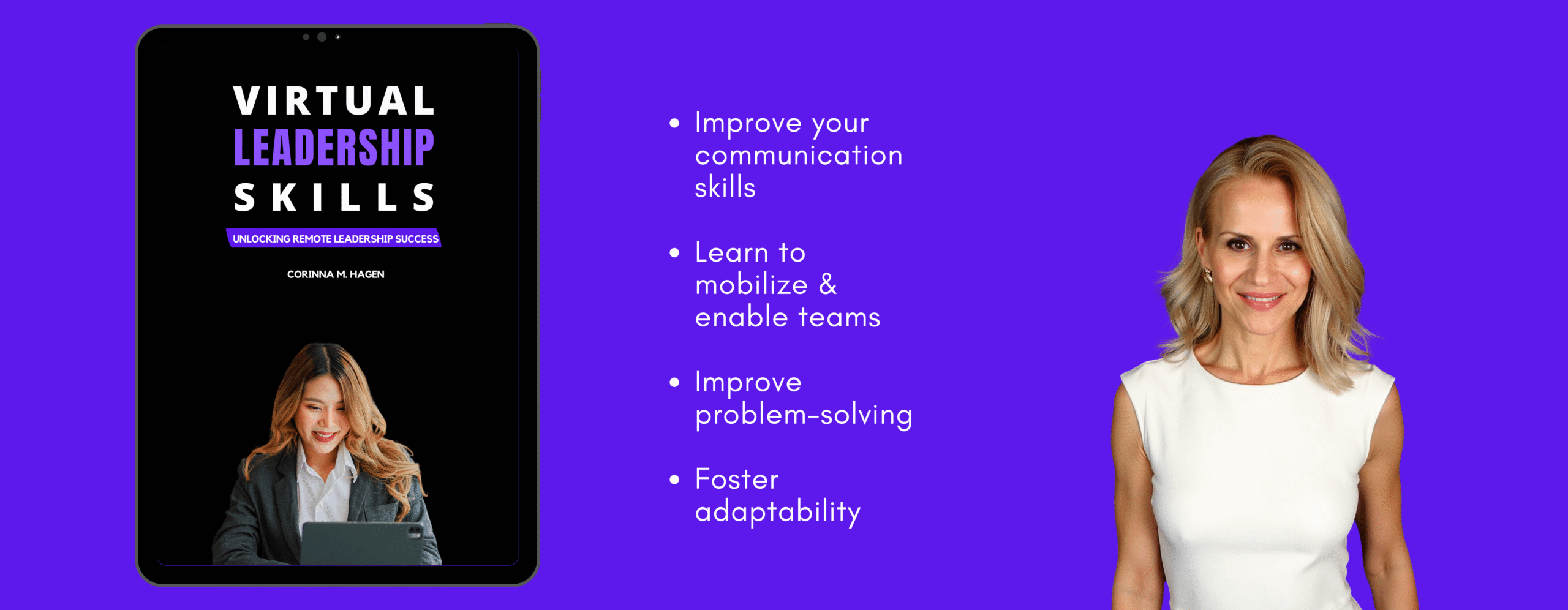 VIRTUAL
LEADERSHIP
SKILLS

UNLOCKING REMOTE LEADERSHIP SUCCESS

CORINNA M. HAGEN

• Improve your communication skills

• Learn to mobilize & enable teams

• Improve problem-solving

• Foster adaptability